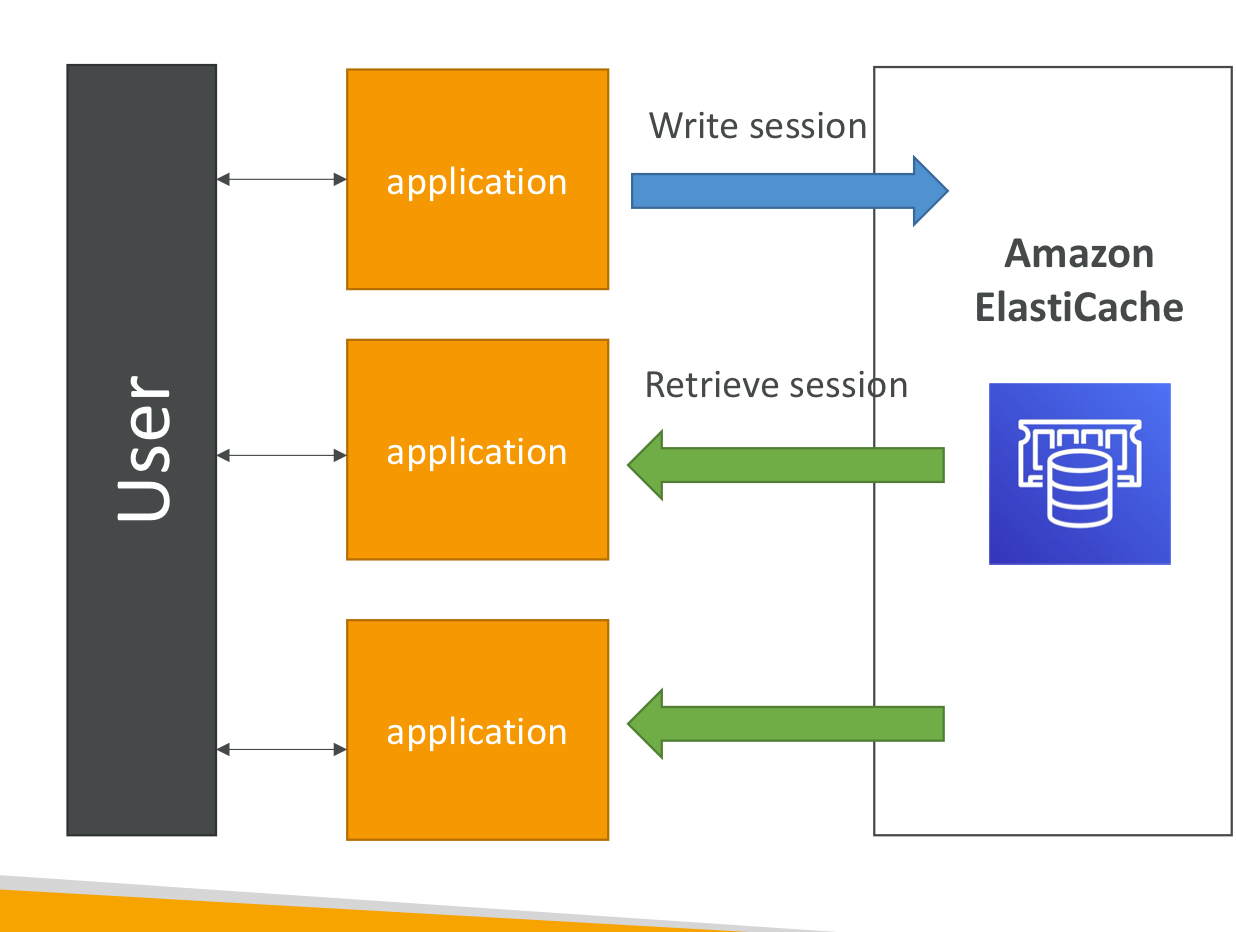 User

application

Write session

Amazon ElastiCache

application

Retrieve session

application